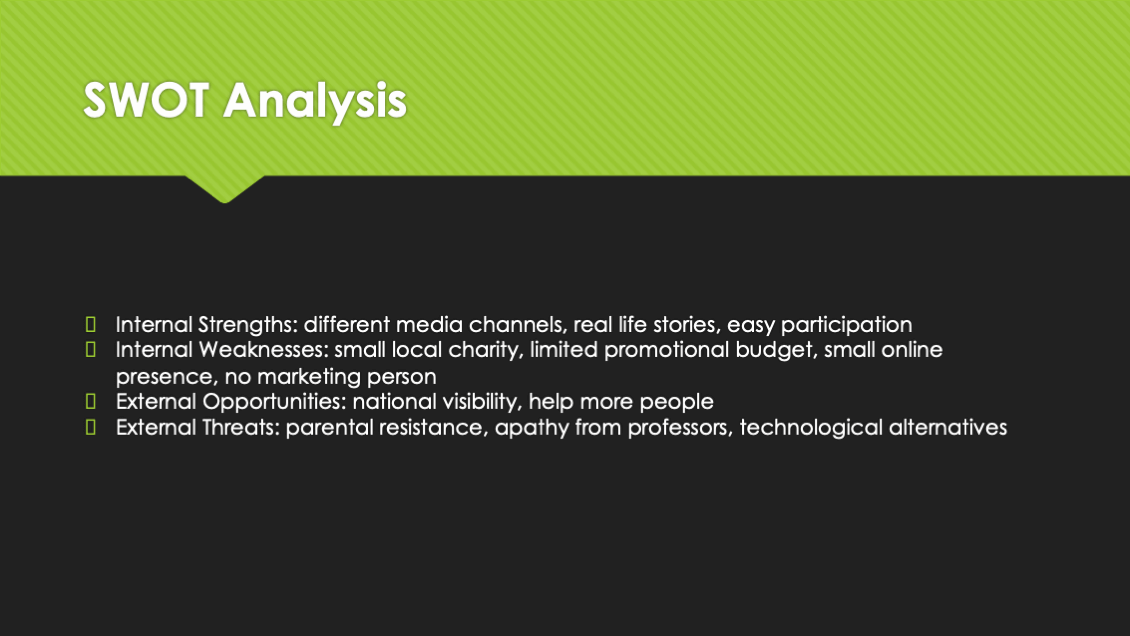 SWOT Analysis

Internal Strengths: different media channels, real life stories, easy participation
Internal Weaknesses: small local charity, limited promotional budget, small online presence, no marketing person
External Opportunities: national visibility, help more people
External Threats: parental resistance, apathy from professors, technological alternatives